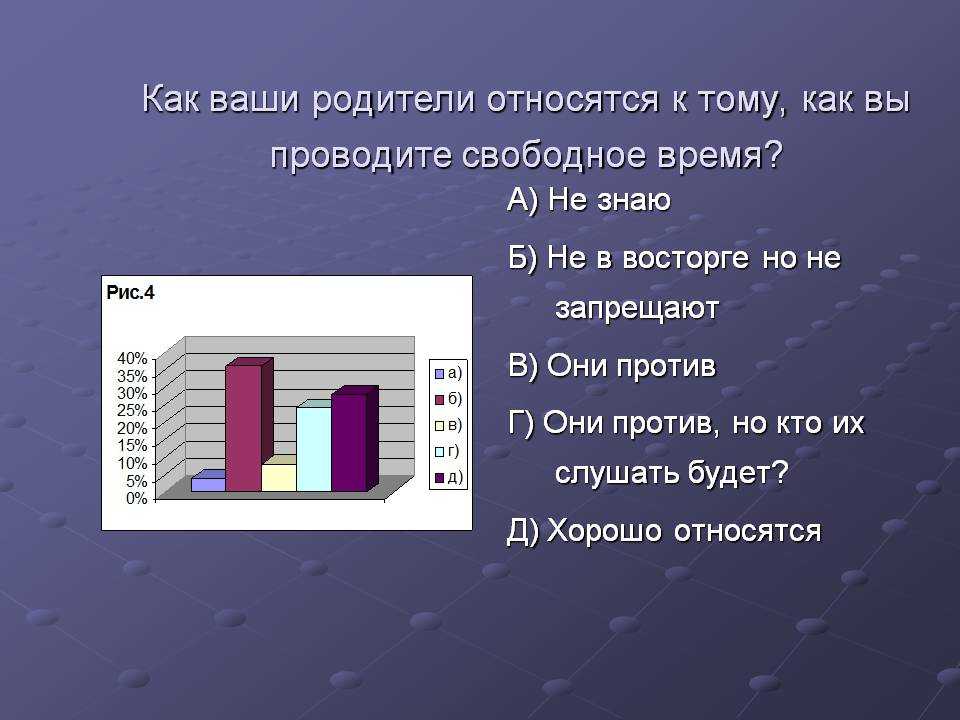 Как ваши родители относятся к тому, как вы проводите свободное время?

А) Не знаю

Б) Не в восторге но не запрещают

В) Они против

Г) Они против, но кто их слушать будет?

Д) Хорошо относятся

Рис.4

40%
35%
30%
25%
20%
15%
10%
5%
0%

а)
б)
в)
г)
д)